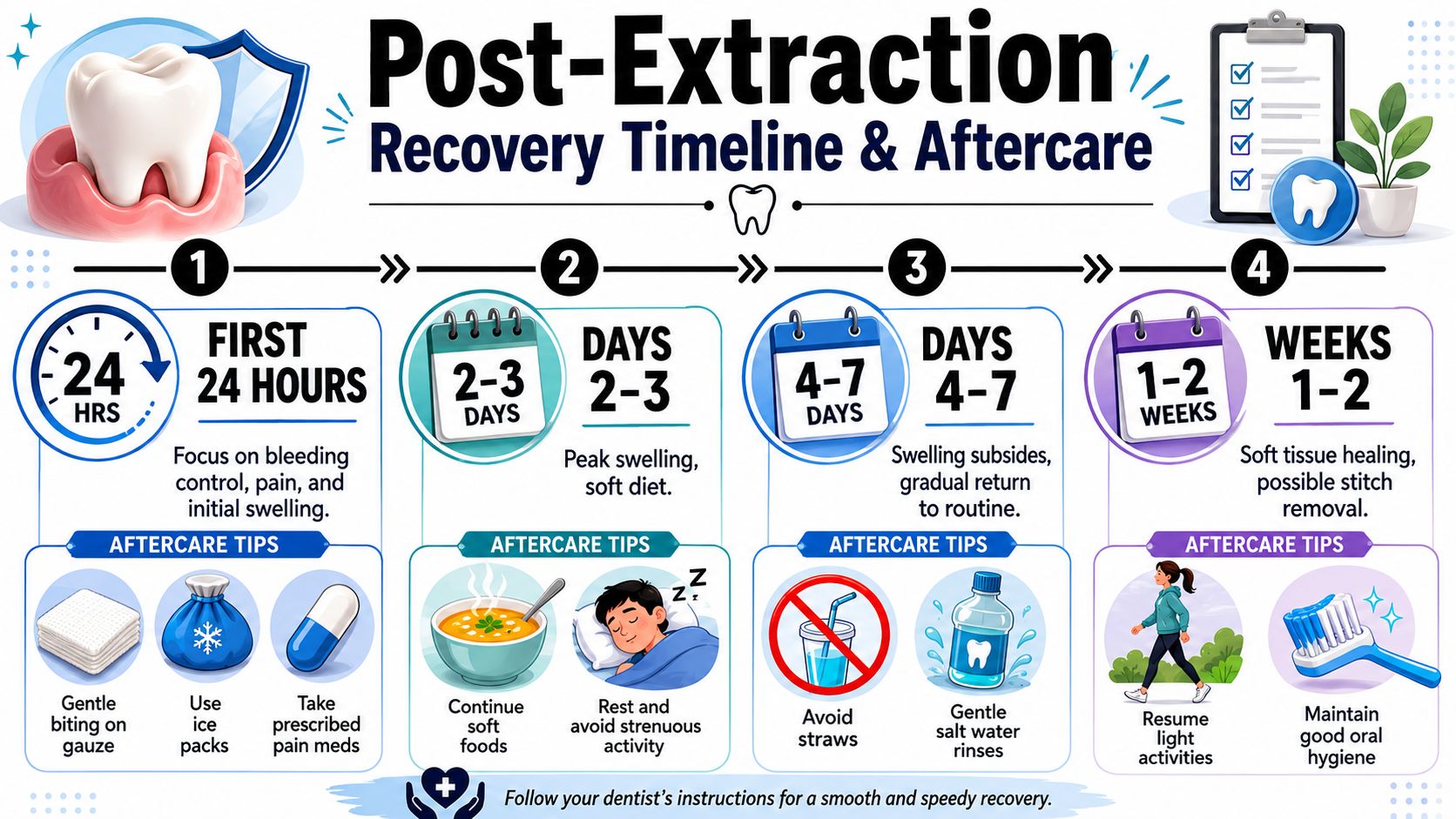 Post-Extraction
Recovery Timeline & Aftercare

1

24 HRS

FIRST 24 HOURS

Focus on bleeding control, pain, and initial swelling.

AFTERCARE TIPS

Gentle biting on gauze

Use ice packs

Take prescribed pain meds

2

2-3 DAYS

DAYS 2-3

Peak swelling, soft diet.

AFTERCARE TIPS

Continue soft foods

Rest and avoid strenuous activity

3

4-7 DAYS

DAYS 4-7

Swelling subsides, gradual return to routine.

AFTERCARE TIPS

Avoid straws

Gentle salt water rinses

4

1-2 WEEKS

WEEKS 1-2

Soft tissue healing, possible stitch removal.

AFTERCARE TIPS

Resume light activities

Maintain good oral hygiene

Follow your dentist's instructions for a smooth and speedy recovery.